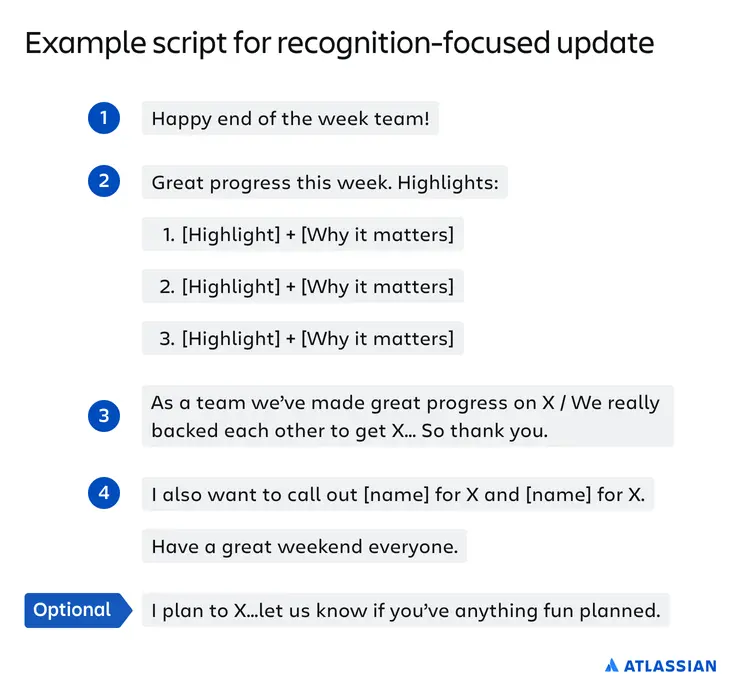 Example script for recognition-focused update

1 Happy end of the week team!

2 Great progress this week. Highlights:

1. [Highlight] + [Why it matters]

2. [Highlight] + [Why it matters]

3. [Highlight] + [Why it matters]

3 As a team we've made great progress on X / We really backed each other to get X... So thank you.

4 I also want to call out [name] for X and [name] for X.

Have a great weekend everyone.

Optional I plan to X...let us know if you've anything fun planned.

ATLASSIAN